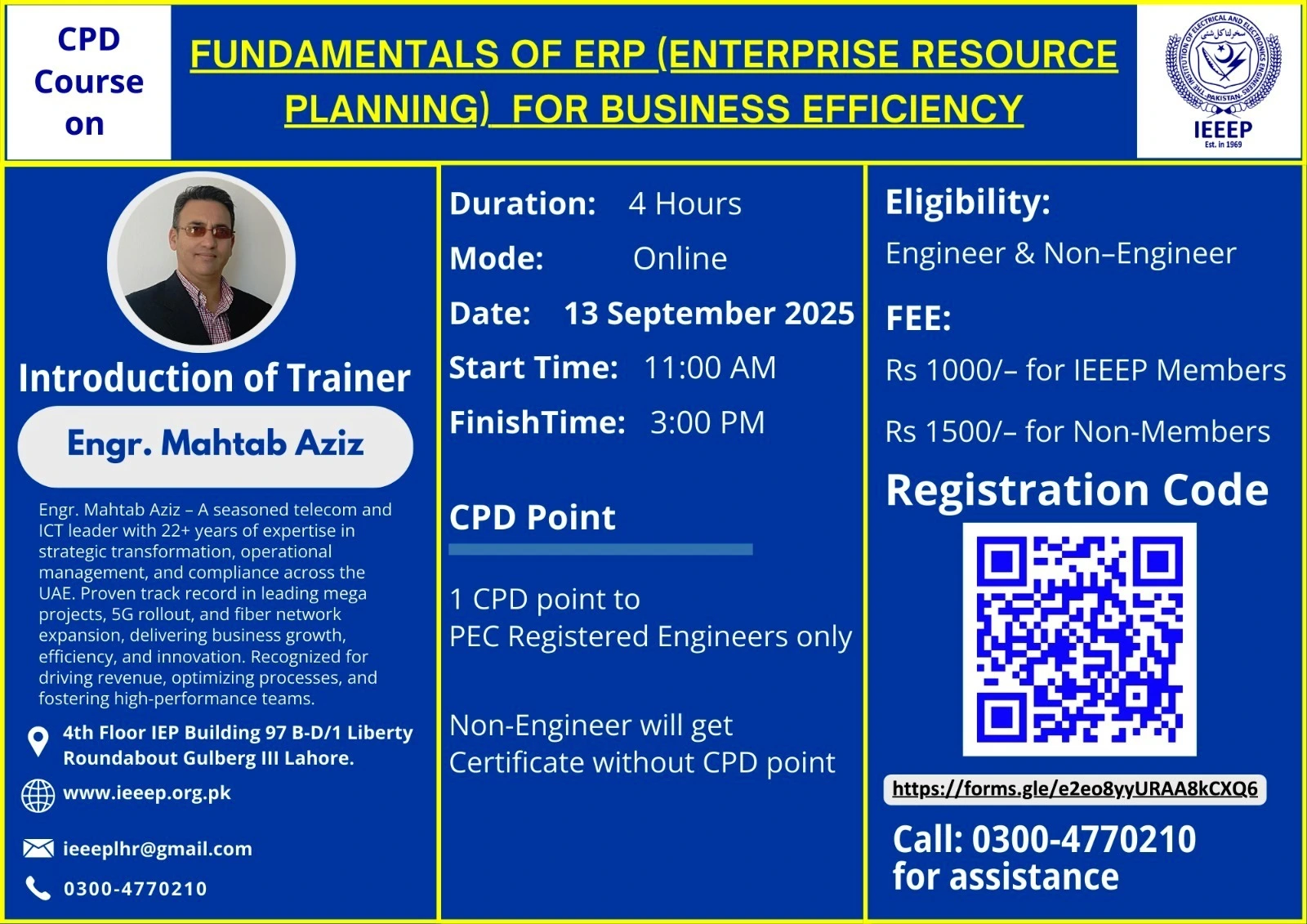 CPD Course on

FUNDAMENTALS OF ERP (ENTERPRISE RESOURCE PLANNING) FOR BUSINESS EFFICIENCY

THE INSTITUTION OF ELECTRICAL AND ELECTRONICS ENGINEERS PAKISTAN
IEEEP
Est. in 1969

Introduction of Trainer

Engr. Mahtab Aziz

Engr. Mahtab Aziz – A seasoned telecom and ICT leader with 22+ years of expertise in strategic transformation, operational management, and compliance across the UAE. Proven track record in leading mega projects, 5G rollout, and fiber network expansion, delivering business growth, efficiency, and innovation. Recognized for driving revenue, optimizing processes, and fostering high-performance teams.

4th Floor IEP Building 97 B-D/1 Liberty Roundabout Gulberg III Lahore.

www.ieeep.org.pk

ieeeplhr@gmail.com

0300-4770210

Duration: 4 Hours

Mode: Online

Date: 13 September 2025

Start Time: 11:00 AM

FinishTime: 3:00 PM

CPD Point

1 CPD point to
PEC Registered Engineers only

Non-Engineer will get
Certificate without CPD point

Eligibility:

Engineer & Non–Engineer

FEE:

Rs 1000/– for IEEEP Members

Rs 1500/– for Non-Members

Registration Code

https://forms.gle/e2eo8yyURAA8kCXQ6

Call: 0300-4770210
for assistance